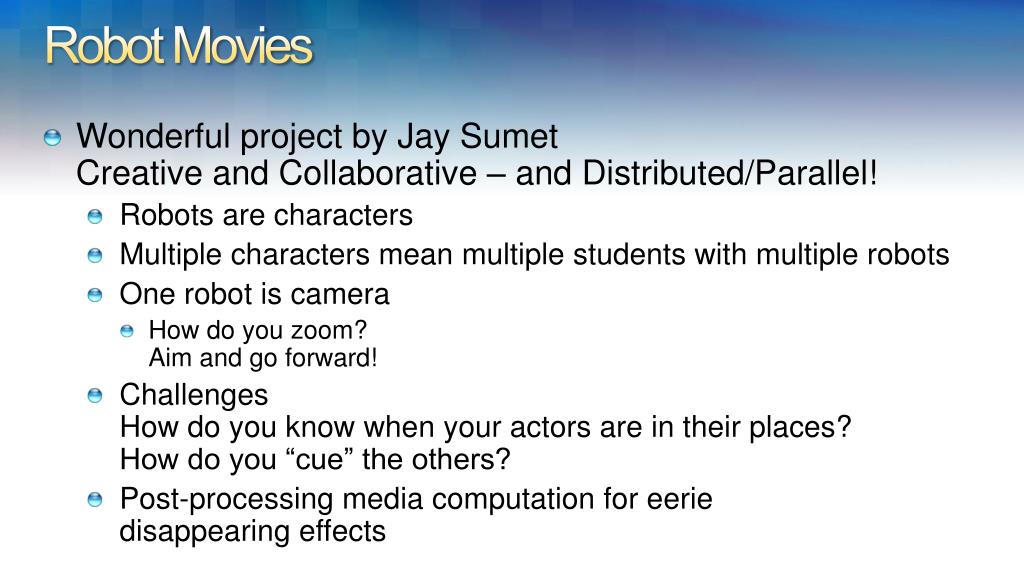 Robot Movies

Wonderful project by Jay Sumet
Creative and Collaborative – and Distributed/Parallel!

Robots are characters

Multiple characters mean multiple students with multiple robots

One robot is camera

How do you zoom?
Aim and go forward!

Challenges
How do you know when your actors are in their places?
How do you “cue” the others?

Post-processing media computation for eerie disappearing effects